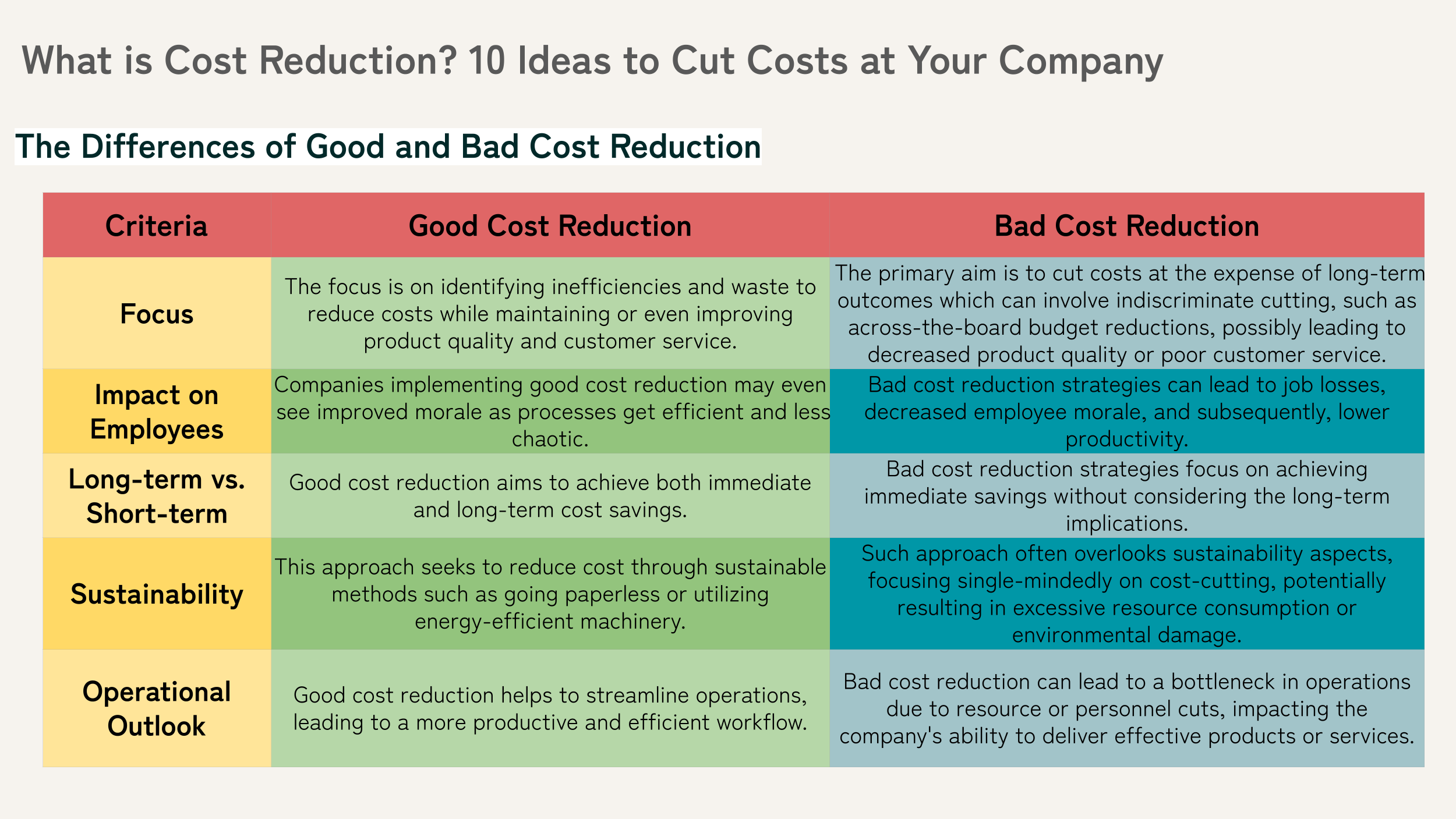 What is Cost Reduction? 10 Ideas to Cut Costs at Your Company

The Differences of Good and Bad Cost Reduction

| Criteria | Good Cost Reduction | Bad Cost Reduction |
|---|---|---|
| Focus | The focus is on identifying inefficiencies and waste to reduce costs while maintaining or even improving product quality and customer service. | The primary aim is to cut costs at the expense of long-term outcomes which can involve indiscriminate cutting, such as across-the-board budget reductions, possibly leading to decreased product quality or poor customer service. |
| Impact on Employees | Companies implementing good cost reduction may even see improved morale as processes get efficient and less chaotic. | Bad cost reduction strategies can lead to job losses, decreased employee morale, and subsequently, lower productivity. |
| Long-term vs. Short-term | Good cost reduction aims to achieve both immediate and long-term cost savings. | Bad cost reduction strategies focus on achieving immediate savings without considering the long-term implications. |
| Sustainability | This approach seeks to reduce cost through sustainable methods such as going paperless or utilizing energy-efficient machinery. | Such approach often overlooks sustainability aspects, focusing single-mindedly on cost-cutting, potentially resulting in excessive resource consumption or environmental damage. |
| Operational Outlook | Good cost reduction helps to streamline operations, leading to a more productive and efficient workflow. | Bad cost reduction can lead to a bottleneck in operations due to resource or personnel cuts, impacting the company's ability to deliver effective products or services. |